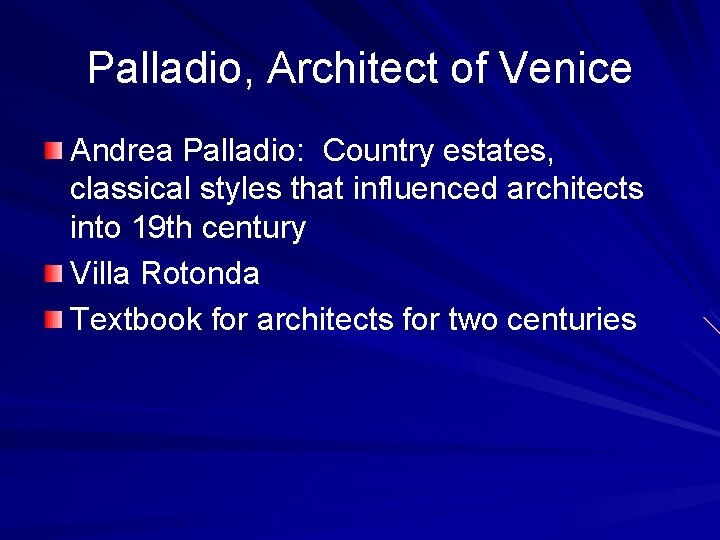 Palladio, Architect of Venice

Andrea Palladio:  Country estates, classical styles that influenced architects into 19th century

Villa Rotonda

Textbook for architects for two centuries